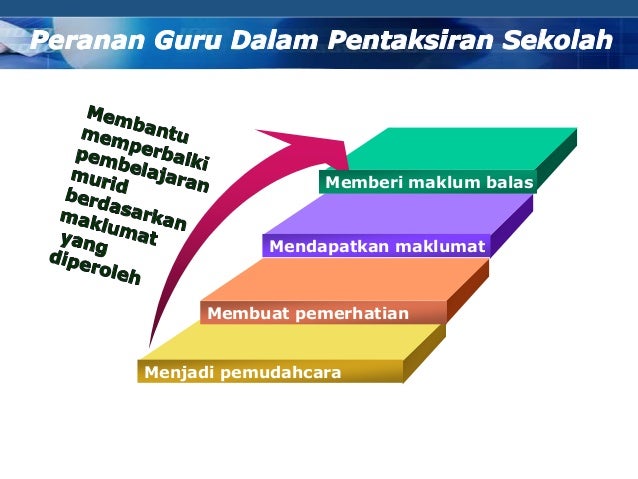 Peranan Guru Dalam Pentaksiran Sekolah

Membantu memperbaiki pembelajaran murid berdasarkan maklumat yang diperoleh

Memberi maklum balas

Mendapatkan maklumat

Membuat pemerhatian

Menjadi pemudahcara